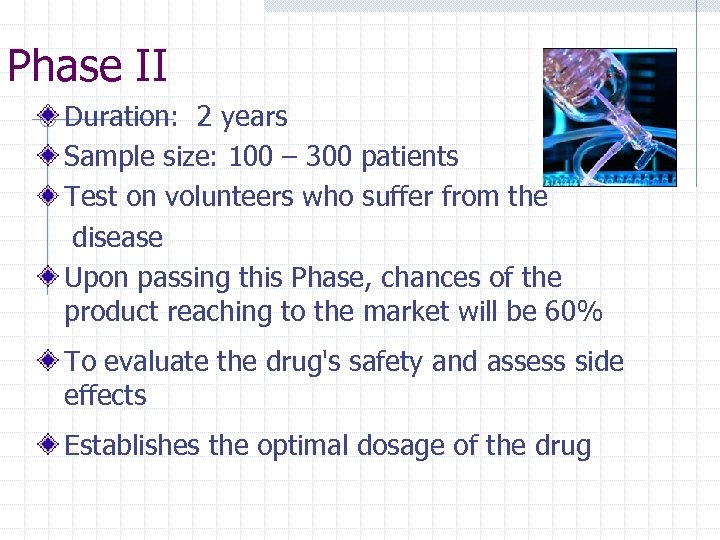 Phase II

Duration: 2 years

Sample size: 100 – 300 patients

Test on volunteers who suffer from the disease

Upon passing this Phase, chances of the product reaching to the market will be 60%

To evaluate the drug's safety and assess side effects

Establishes the optimal dosage of the drug